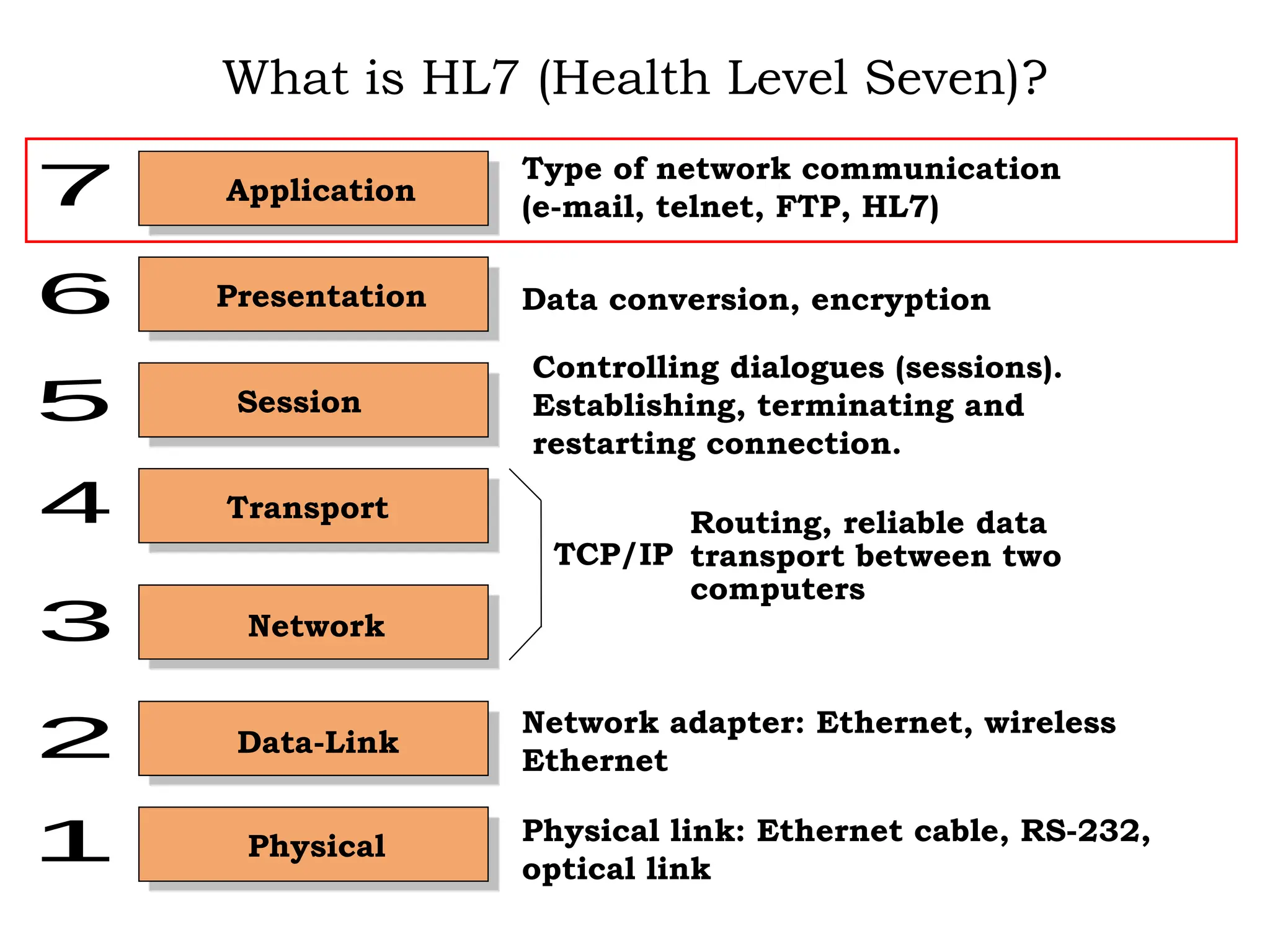 What is HL7 (Health Level Seven)?

7 Application Type of network communication (e-mail, telnet, FTP, HL7)

6 Presentation Data conversion, encryption

5 Session Controlling dialogues (sessions). Establishing, terminating and restarting connection.

4 Transport

3 Network

TCP/IP Routing, reliable data transport between two computers

2 Data-Link Network adapter: Ethernet, wireless Ethernet

1 Physical Physical link: Ethernet cable, RS-232, optical link